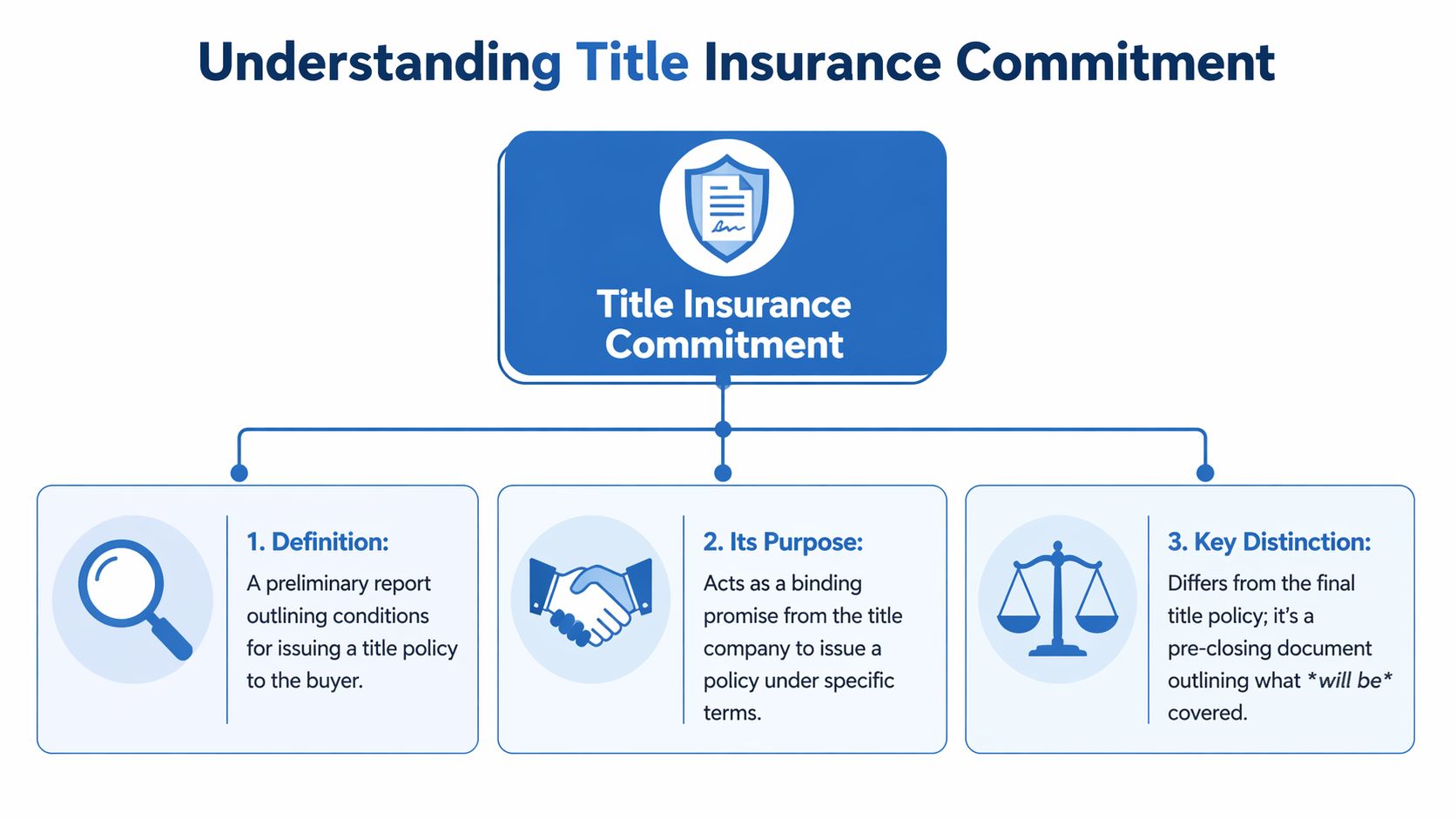 Understanding Title Insurance Commitment

Title Insurance Commitment

1. Definition:
A preliminary report outlining conditions for issuing a title policy to the buyer.

2. Its Purpose:
Acts as a binding promise from the title company to issue a policy under specific terms.

3. Key Distinction:
Differs from the final title policy; it's a pre-closing document outlining what *will be* covered.